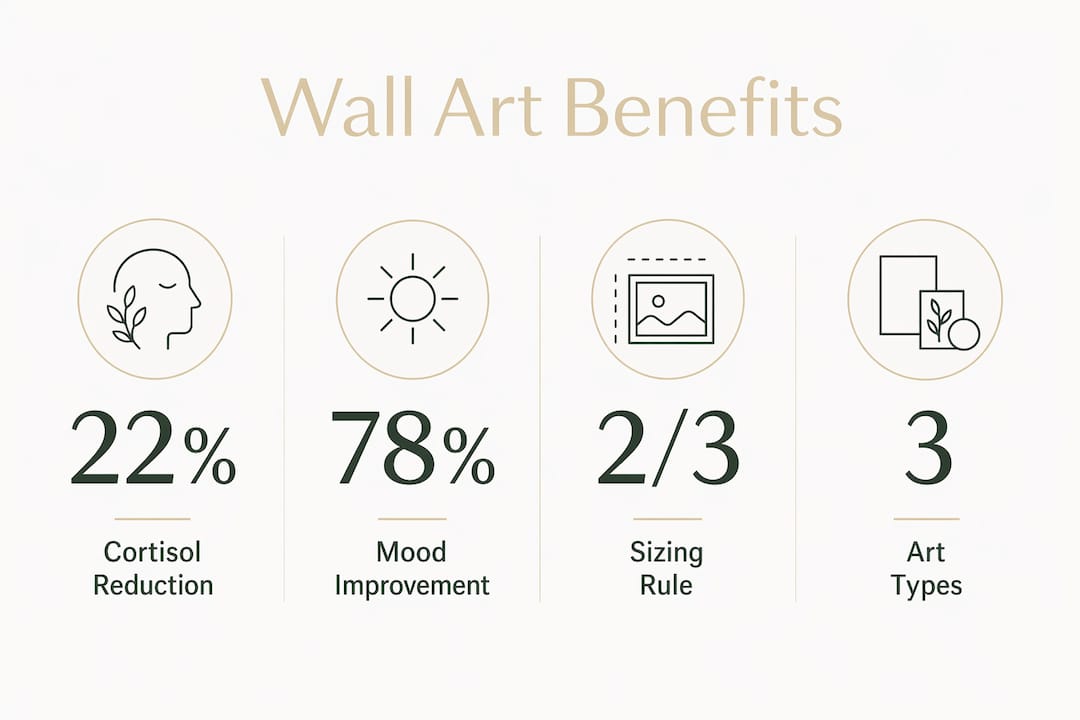 Wall Art Benefits

22%

Cortisol Reduction

78%

Mood Improvement

2/3

Sizing Rule

3

Art Types